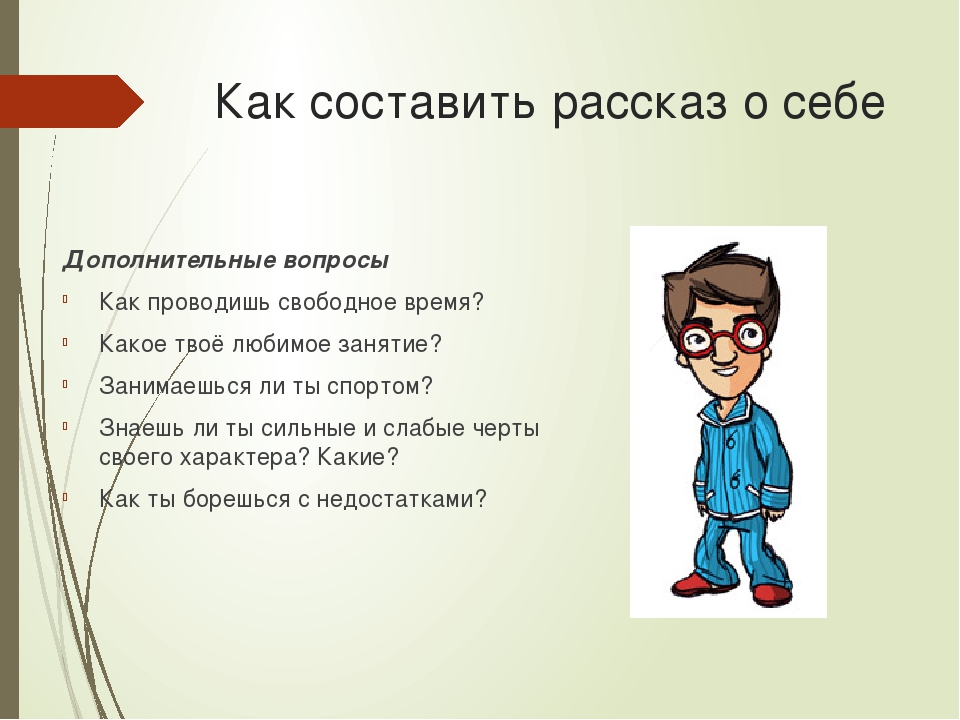 Как составить рассказ о себе

Дополнительные вопросы

Как проводишь свободное время?

Какое твоё любимое занятие?

Занимаешься ли ты спортом?

Знаешь ли ты сильные и слабые черты своего характера? Какие?

Как ты борешься с недостатками?